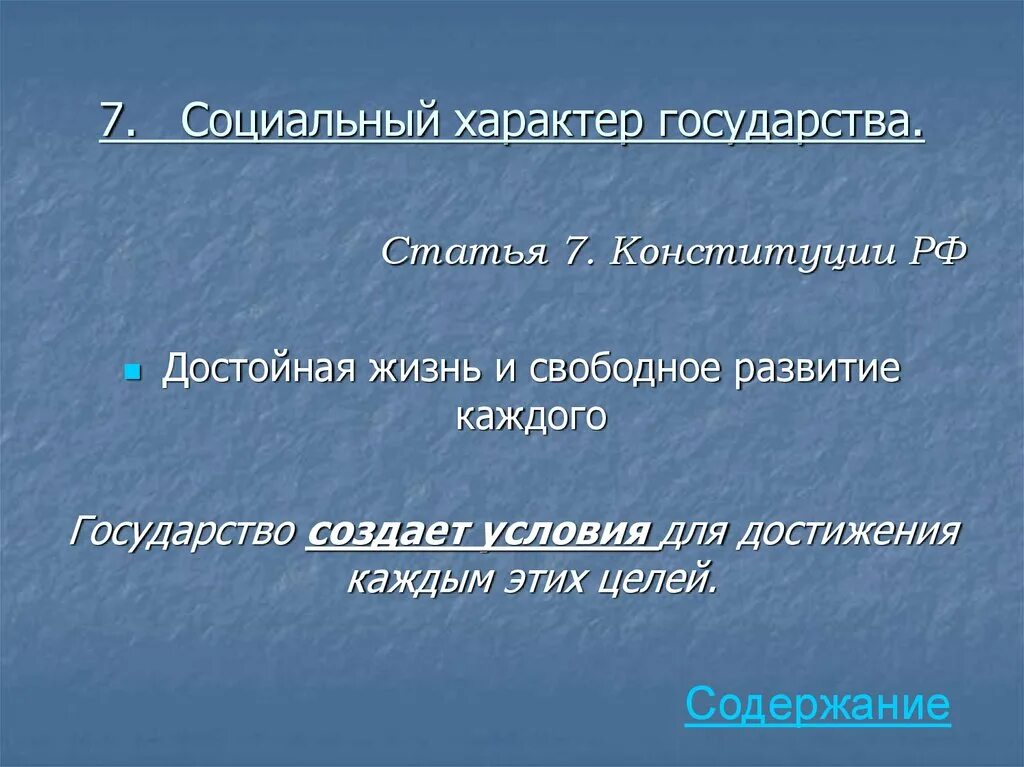 7. Социальный характер государства.

Статья 7. Конституции РФ

Достойная жизнь и свободное развитие каждого

Государство создает условия для достижения каждым этих целей.

Содержание